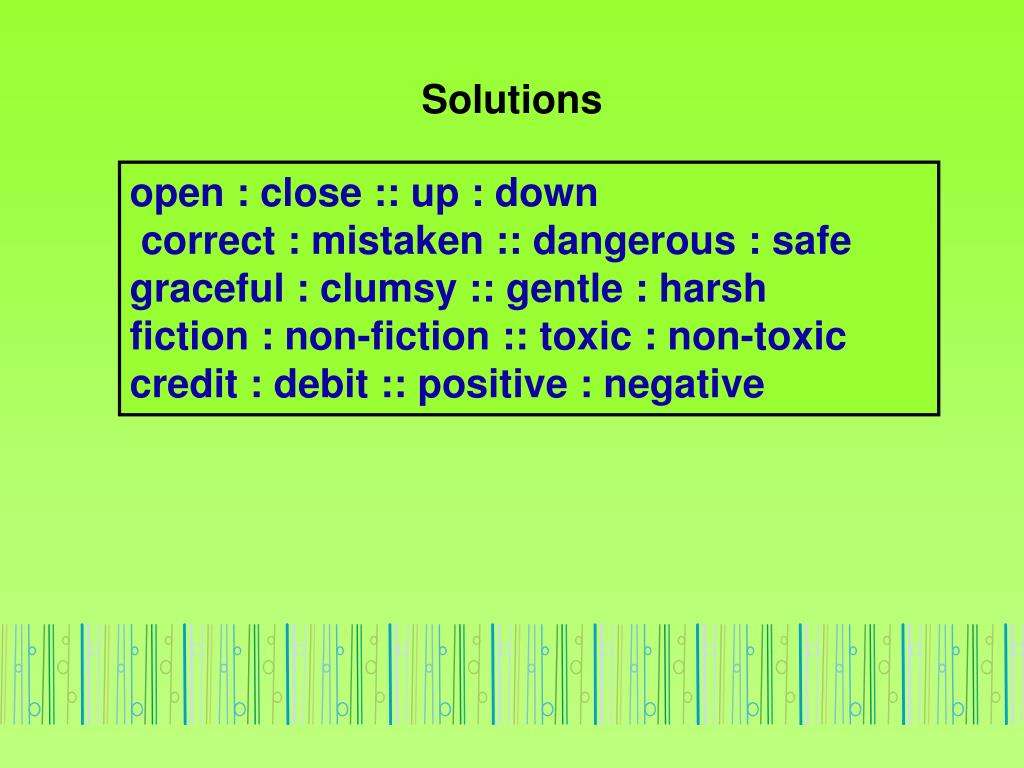 Solutions

open : close :: up : down
correct : mistaken :: dangerous : safe
graceful : clumsy :: gentle : harsh
fiction : non-fiction :: toxic : non-toxic
credit : debit :: positive : negative